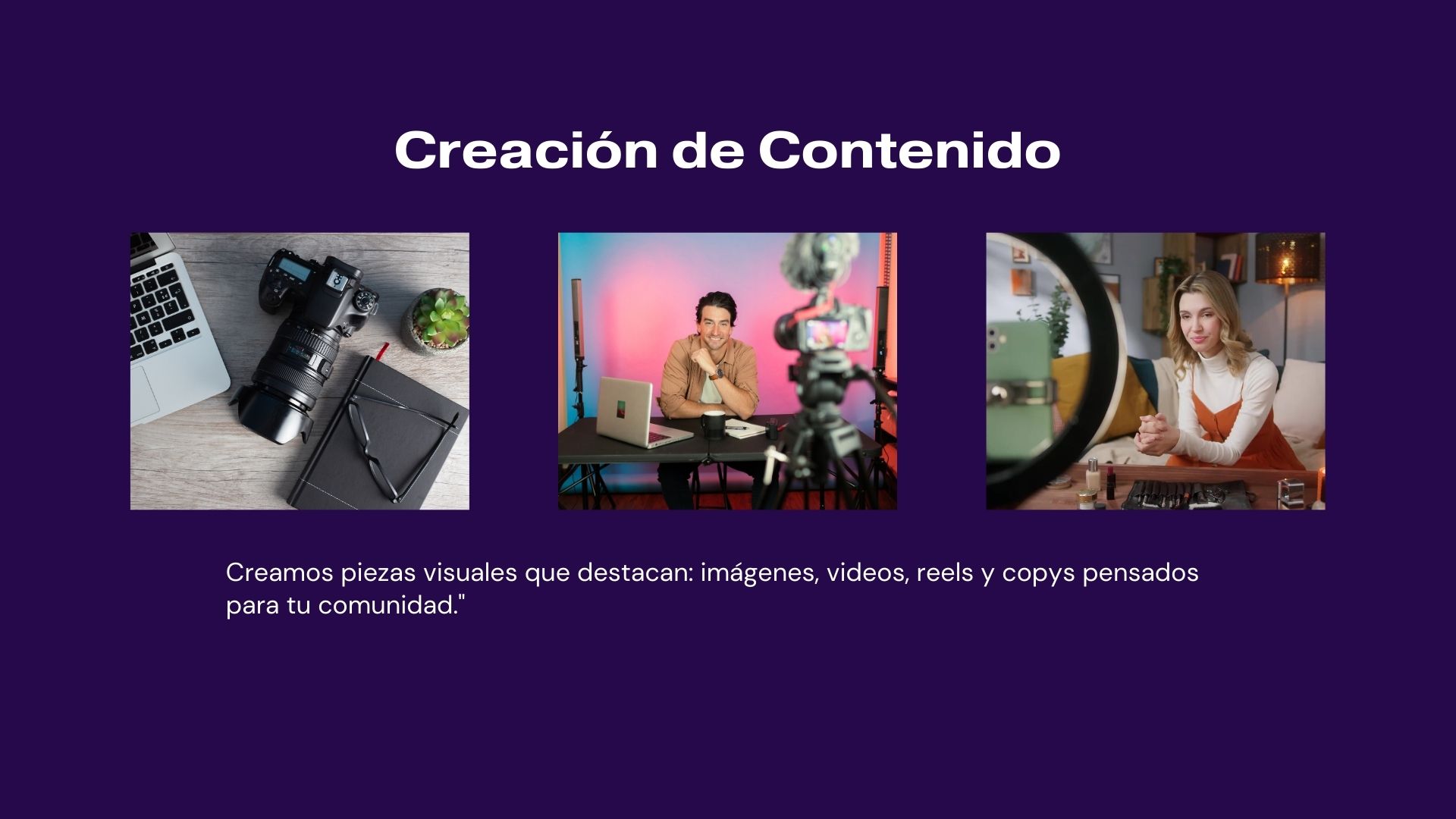 Creación de Contenido

Creamos piezas visuales que destacan: imágenes, videos, reels y copys pensados para tu comunidad."